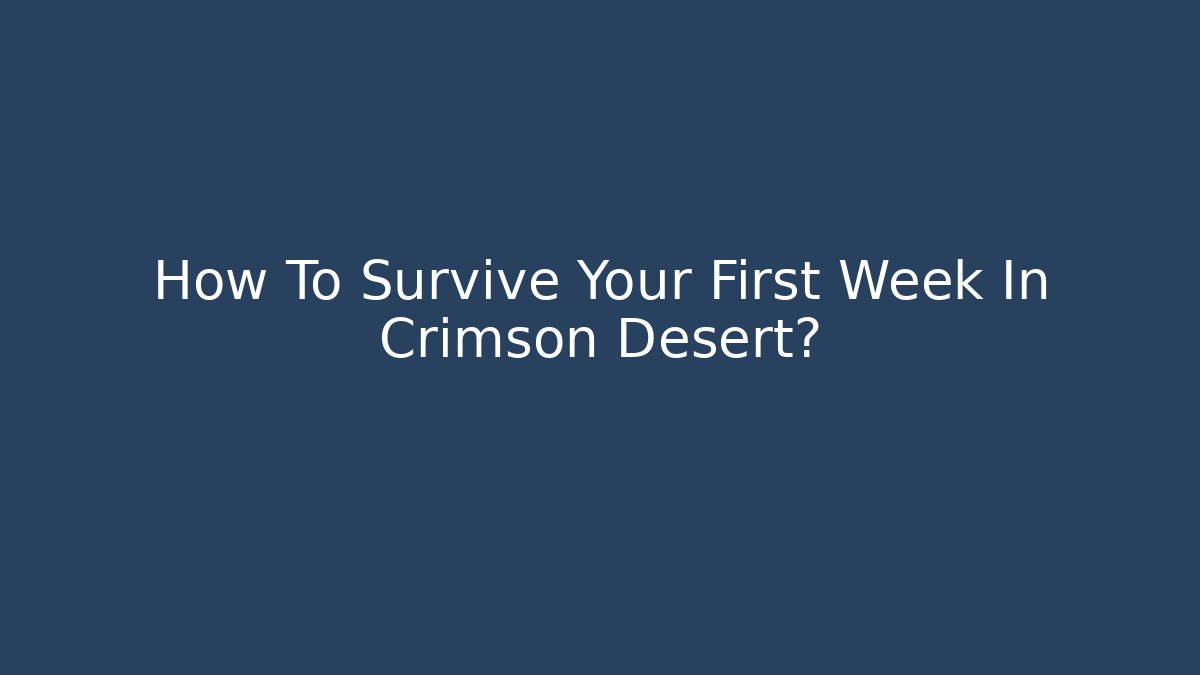 How To Survive Your First Week In Crimson Desert?